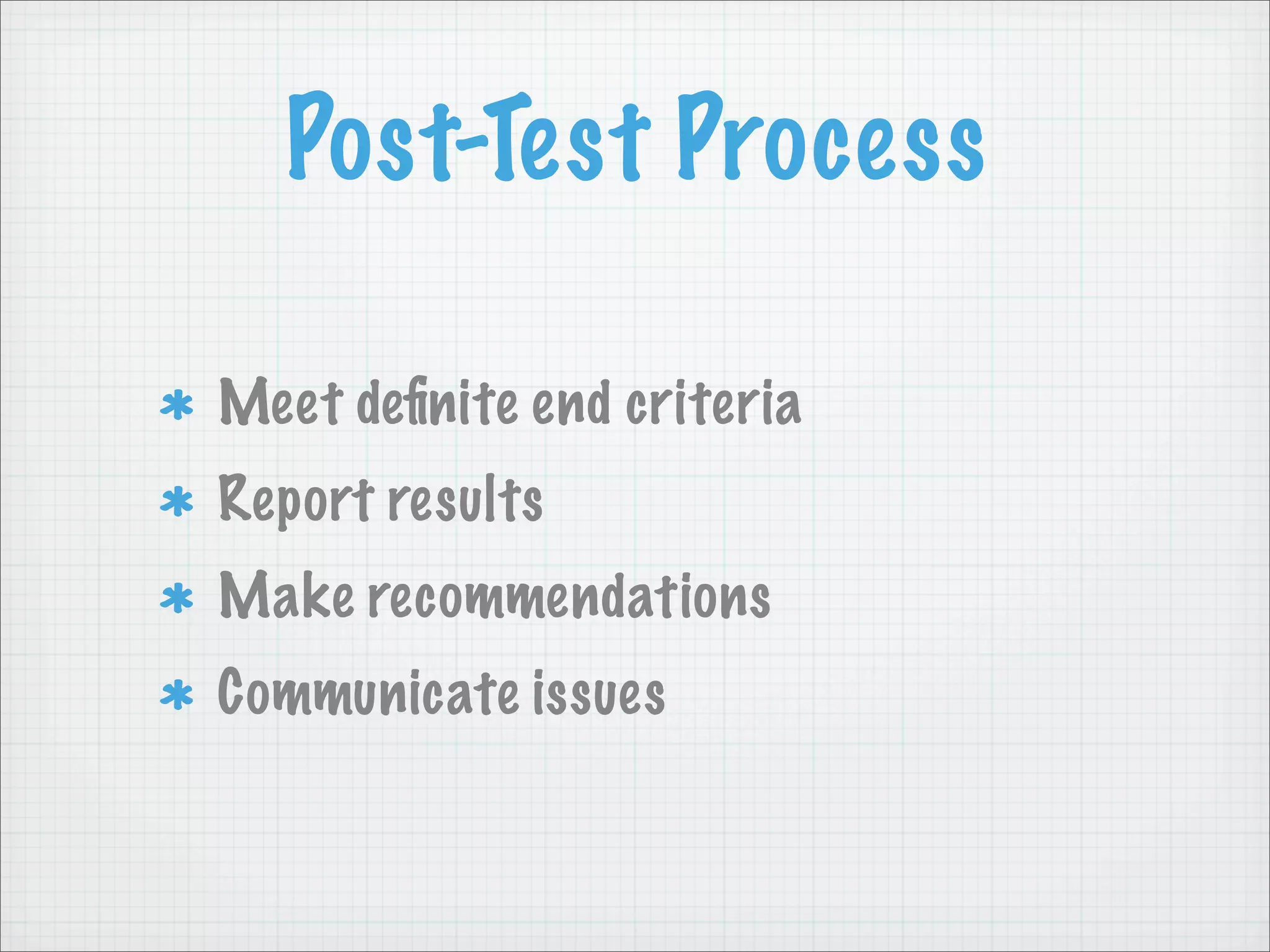 Post-Test Process

* Meet definite end criteria
* Report results
* Make recommendations
* Communicate issues